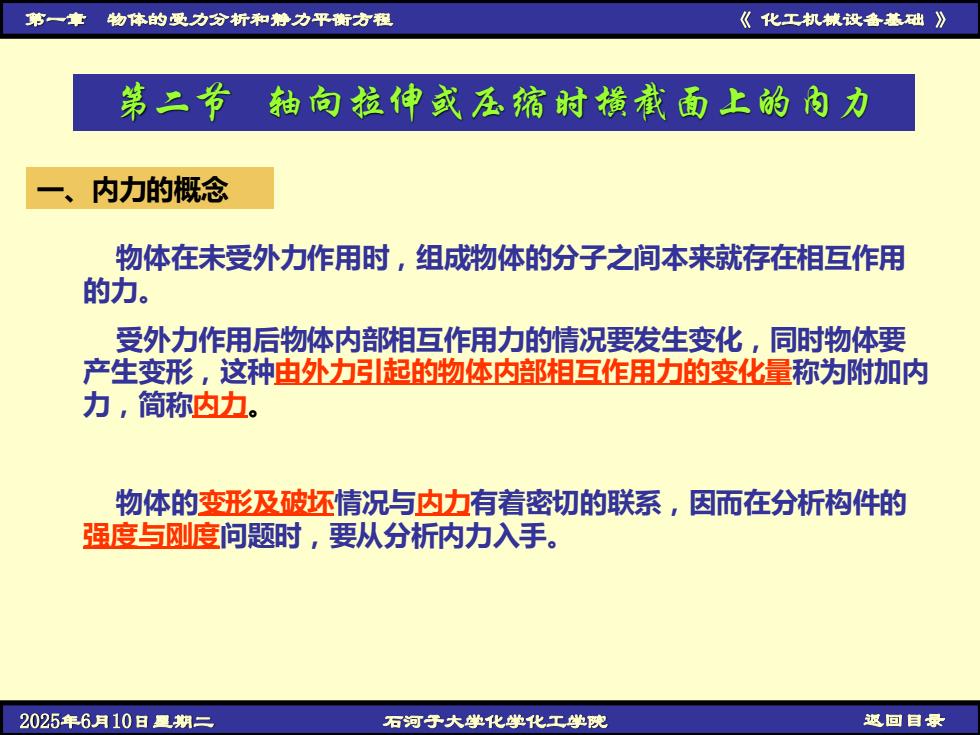 第一章　物体的受力分析和静力平衡方程

《 化工机械设备基础 》

第二节　轴向拉伸或压缩时横截面上的内力

一、内力的概念

物体在未受外力作用时，组成物体的分子之间本来就存在相互作用的力。

受外力作用后物体内部相互作用力的情况要发生变化，同时物体要产生变形，这种由外力引起的物体内部相互作用力的变化量称为附加内力，简称内力。

物体的变形及破坏情况与内力有着密切的联系，因而在分析构件的强度与刚度问题时，要从分析内力入手。

2025年6月10日星期二

石河子大学化学化工学院

返回目录